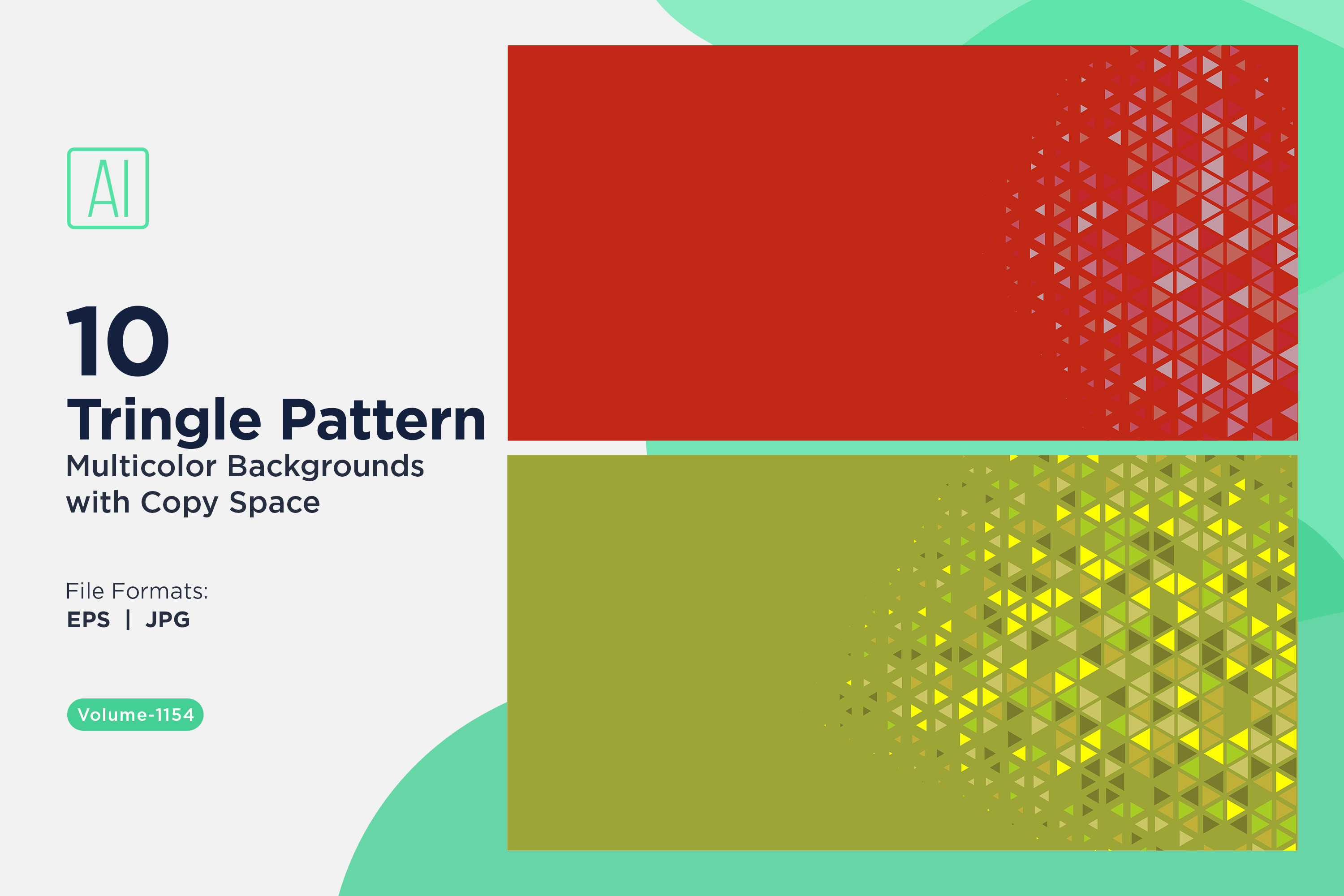 AI

10

Tringle Pattern

Multicolor Backgrounds with Copy Space

File Formats:
EPS | JPG

Volume-1154